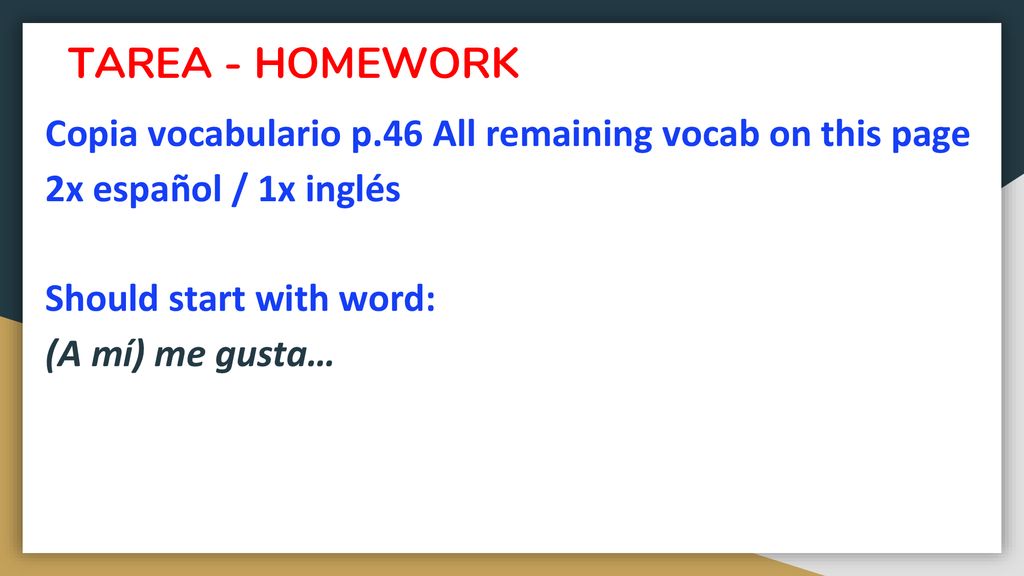 TAREA - HOMEWORK

Copia vocabulario p.46 All remaining vocab on this page
2x español / 1x inglés

Should start with word:
(A mí) me gusta…